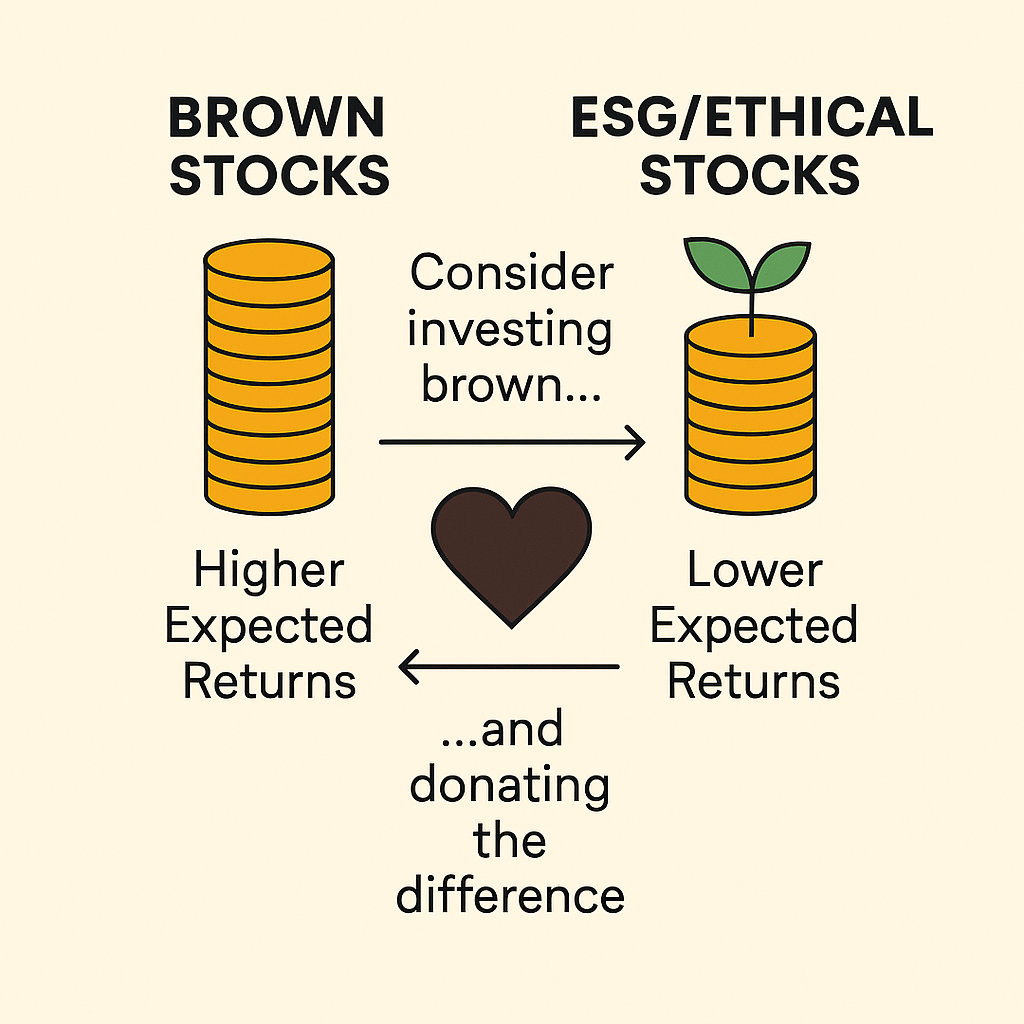 BROWN STOCKS

ESG/ETHICAL STOCKS

Consider investing brown...

Higher Expected Returns

Lower Expected Returns

...and donating the difference